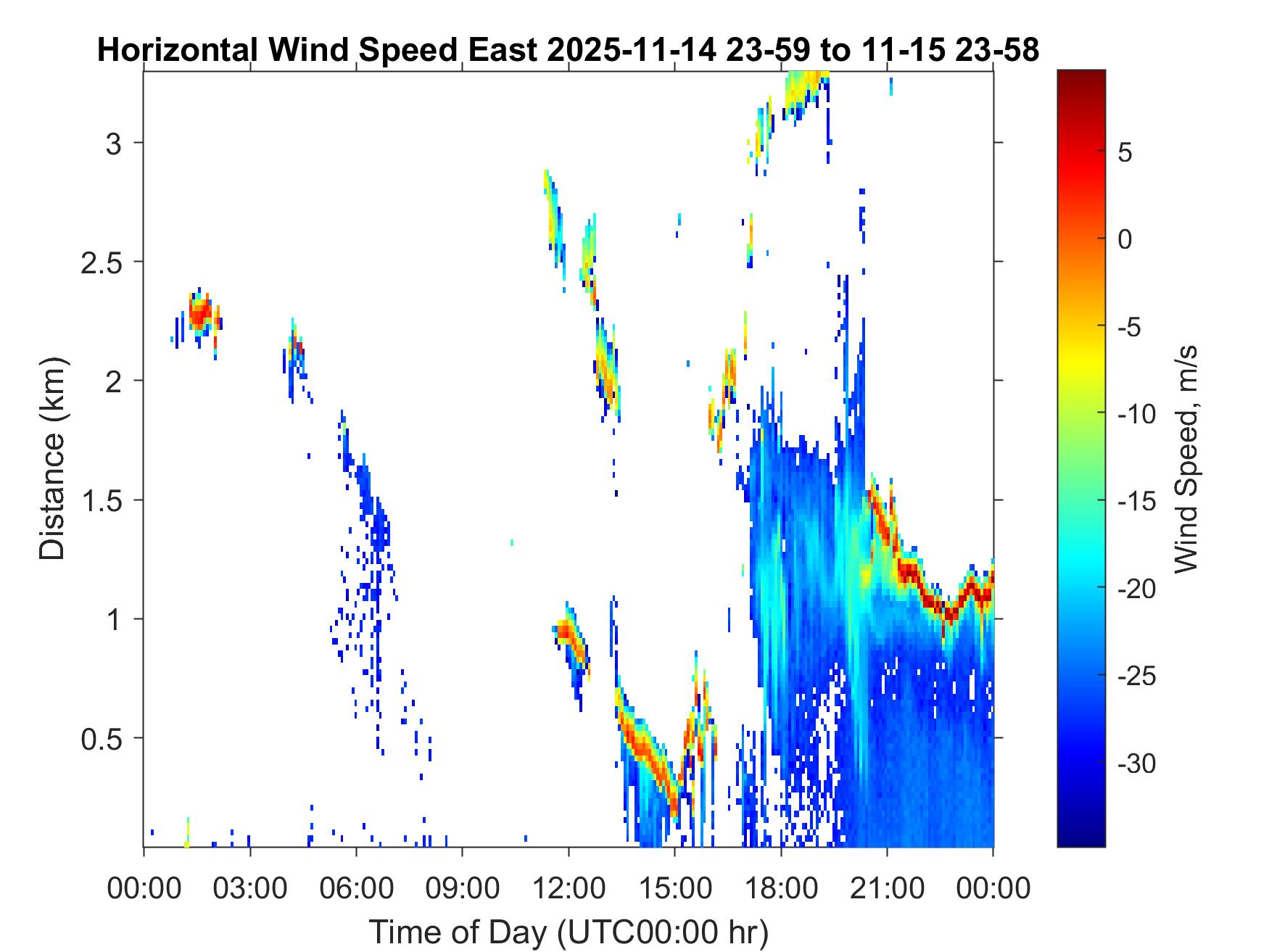 Horizontal Wind Speed East 2025-11-14 23-59 to 11-15 23-58

Distance (km)

3
2.5
2
1.5
1
0.5

00:00 03:00 06:00 09:00 12:00 15:00 18:00 21:00 00:00

Time of Day (UTC00:00 hr)

5
0
-5
-10
-15
-20
-25
-30

Wind Speed, m/s